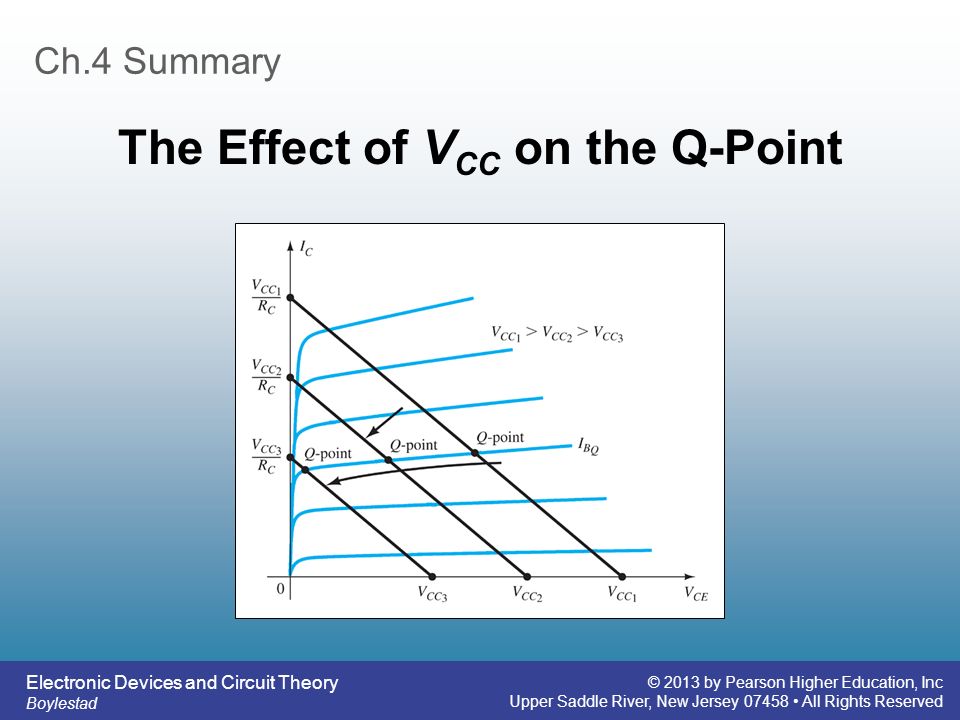 Ch.4 Summary

The Effect of $V_{CC}$ on the Q-Point

$I_C$

$\frac{V_{CC_1}}{R_C}$

$\frac{V_{CC_2}}{R_C}$

$\frac{V_{CC_3}}{R_C}$

$V_{CC_1} > V_{CC_2} > V_{CC_3}$

Q-point

Q-point

Q-point

$I_{BQ}$

0

$V_{CC_3}$

$V_{CC_2}$

$V_{CC_1}$

$V_{CE}$

Electronic Devices and Circuit Theory
Boylestad

© 2013 by Pearson Higher Education, Inc
Upper Saddle River, New Jersey 07458 • All Rights Reserved